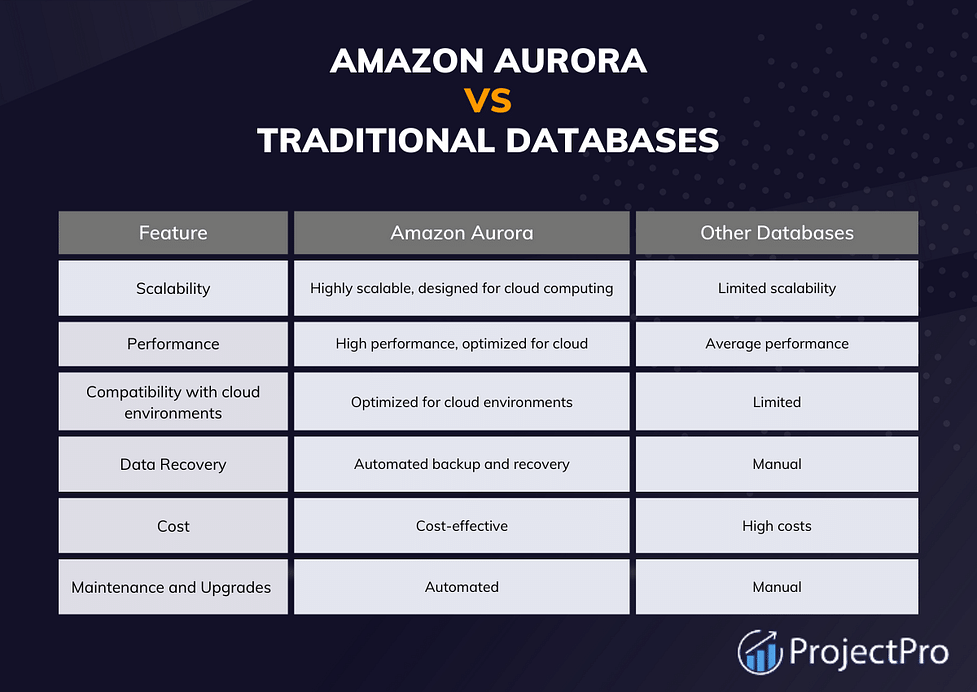 AMAZON AURORA
VS
TRADITIONAL DATABASES

| Feature | Amazon Aurora | Other Databases |
|---|---|---|
| Scalability | Highly scalable, designed for cloud computing | Limited scalability |
| Performance | High performance, optimized for cloud | Average performance |
| Compatibility with cloud environments | Optimized for cloud environments | Limited |
| Data Recovery | Automated backup and recovery | Manual |
| Cost | Cost-effective | High costs |
| Maintenance and Upgrades | Automated | Manual |

ProjectPro